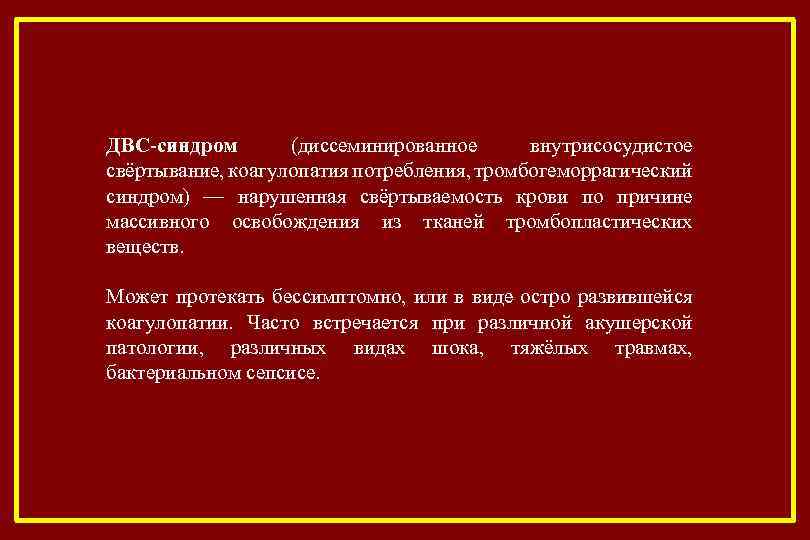 ДВС-синдром (диссеминированное внутрисосудистое свёртывание, коагулопатия потребления, тромбогеморрагический синдром) — нарушенная свёртываемость крови по причине массивного освобождения из тканей тромбопластических веществ.

Может протекать бессимптомно, или в виде остро развившейся коагулопатии. Часто встречается при различной акушерской патологии, различных видах шока, тяжёлых травмах, бактериальном сепсисе.